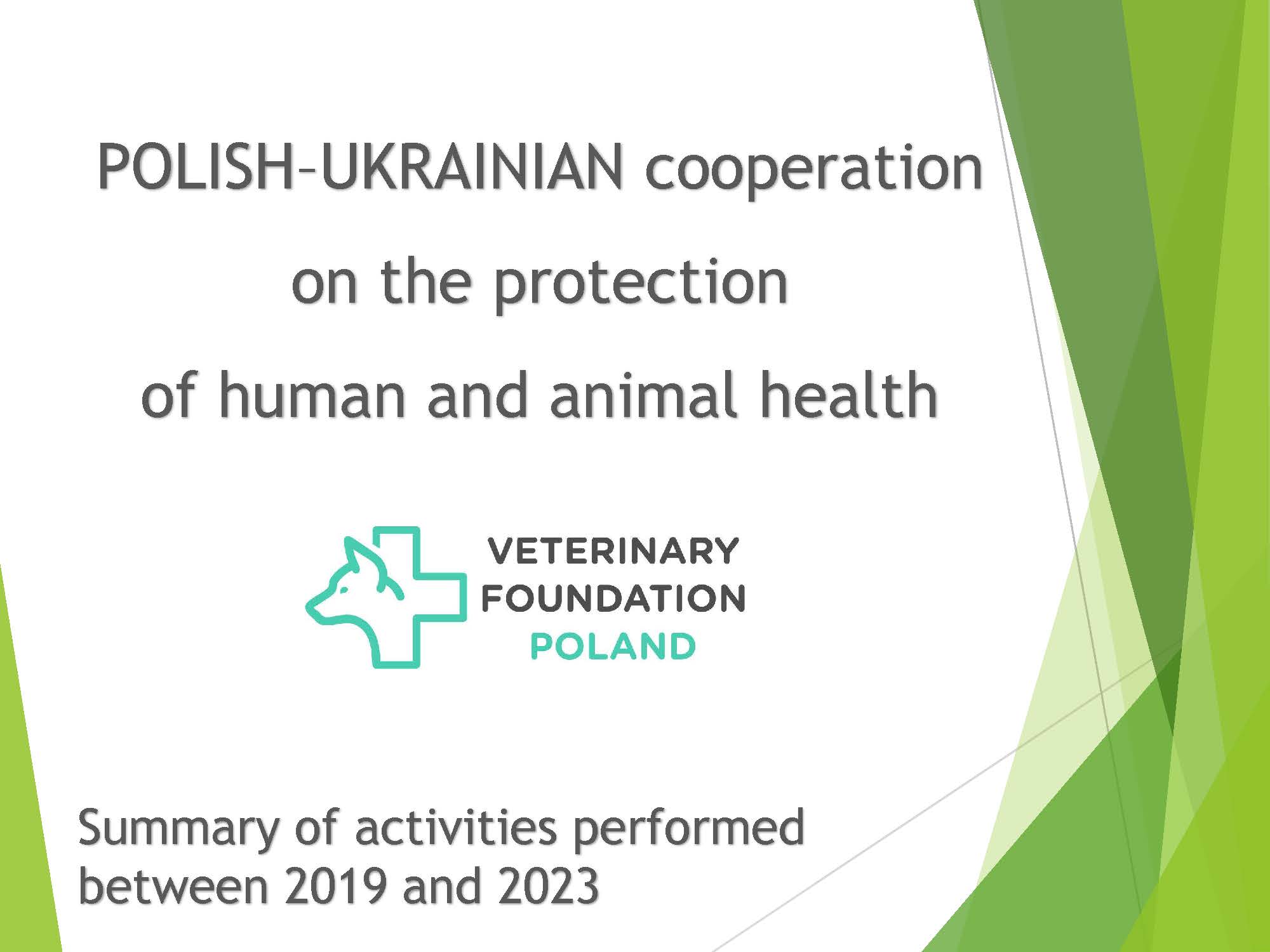 POLISH–UKRAINIAN cooperation

on the protection

of human and animal health

VETERINARY
FOUNDATION
POLAND

Summary of activities performed between 2019 and 2023